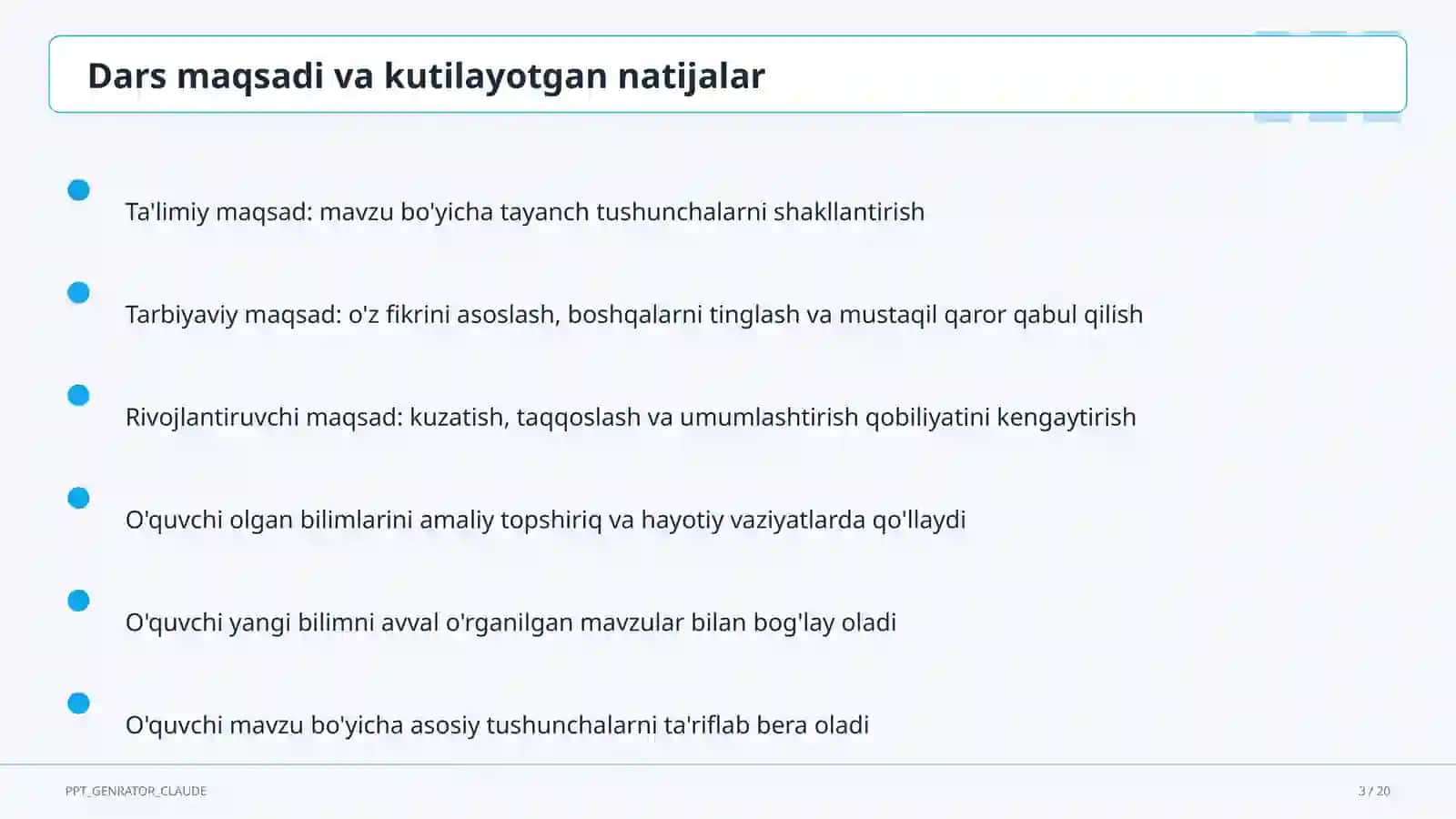 Dars maqsadi va kutilayotgan natijalar

Ta'limiy maqsad: mavzu bo'yicha tayanch tushunchalarni shakllantirish

Tarbiyaviy maqsad: o'z fikrini asoslash, boshqalarni tinglash va mustaqil qaror qabul qilish

Rivojlantiruvchi maqsad: kuzatish, taqqoslash va umumlashtirish qobiliyatini kengaytirish

O'quvchi olgan bilimlarini amaliy topshiriq va hayotiy vaziyatlarda qo'llaydi

O'quvchi yangi bilimni avval o'rganilgan mavzular bilan bog'lay oladi

O'quvchi mavzu bo'yicha asosiy tushunchalarni ta'riflab bera oladi

PPT_GENRATOR_CLAUDE

3 / 20